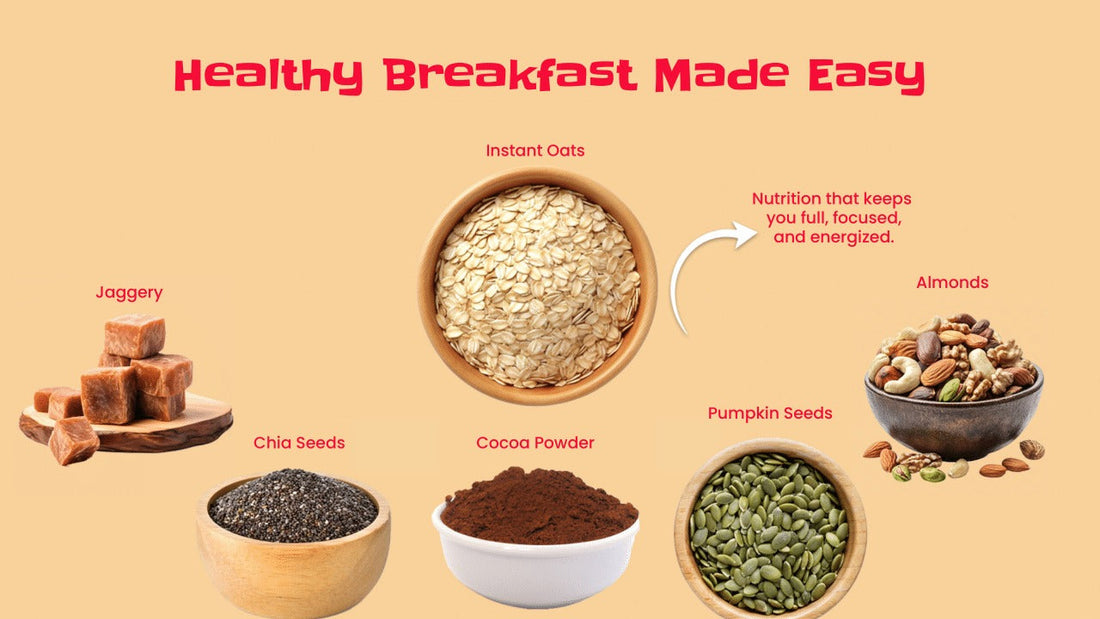 Healthy Breakfast Made Easy

Instant Oats

Nutrition that keeps you full, focused, and energized.

Jaggery

Almonds

Chia Seeds

Cocoa Powder

Pumpkin Seeds